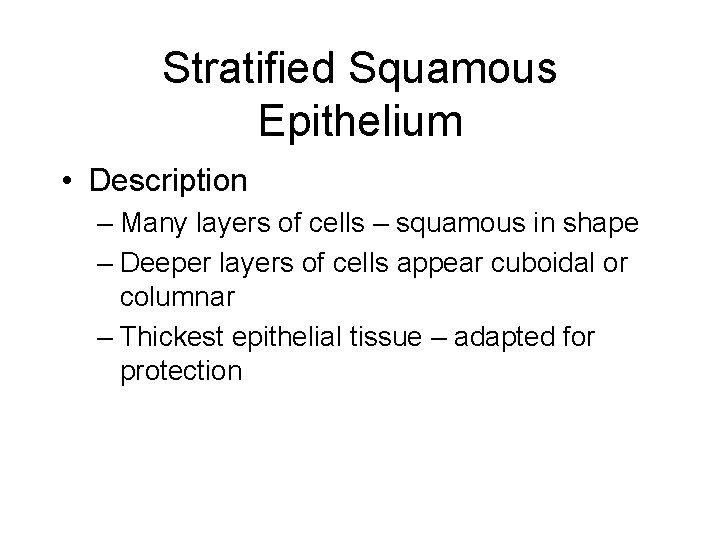 Stratified Squamous Epithelium

• Description
– Many layers of cells – squamous in shape
– Deeper layers of cells appear cuboidal or columnar
– Thickest epithelial tissue – adapted for protection